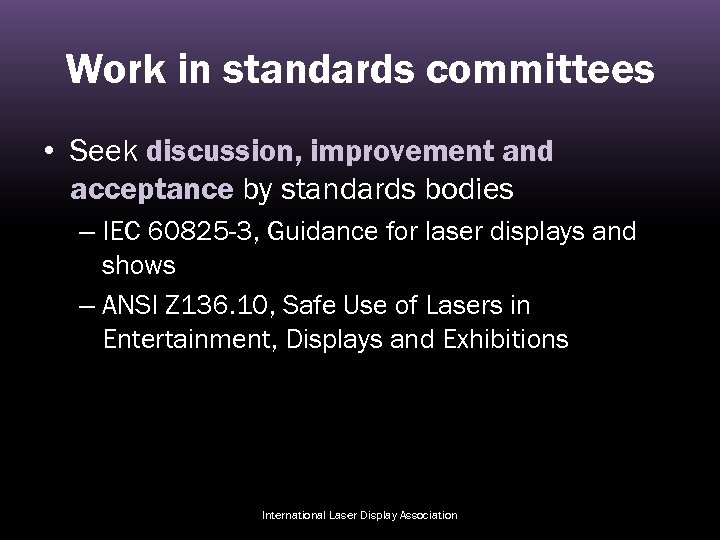 Work in standards committees

• Seek discussion, improvement and acceptance by standards bodies
– IEC 60825-3, Guidance for laser displays and shows
– ANSI Z136.10, Safe Use of Lasers in Entertainment, Displays and Exhibitions

International Laser Display Association